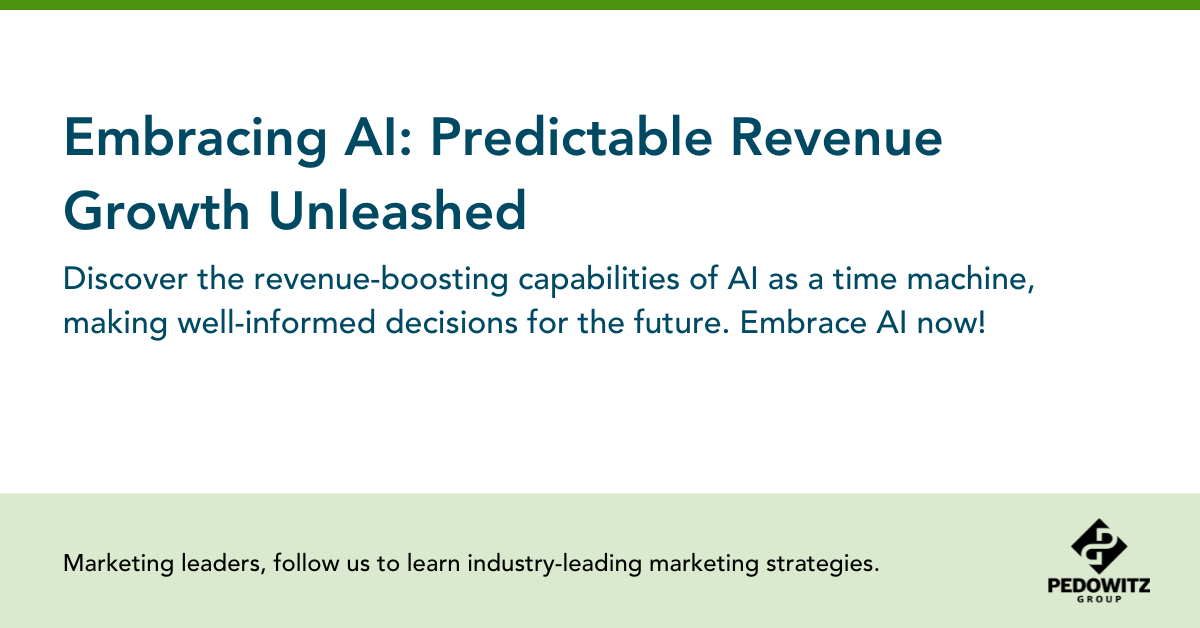 Embracing AI: Predictable Revenue Growth Unleashed

Discover the revenue-boosting capabilities of AI as a time machine, making well-informed decisions for the future. Embrace AI now!

Marketing leaders, follow us to learn industry-leading marketing strategies.

PEDOWITZ
GROUP